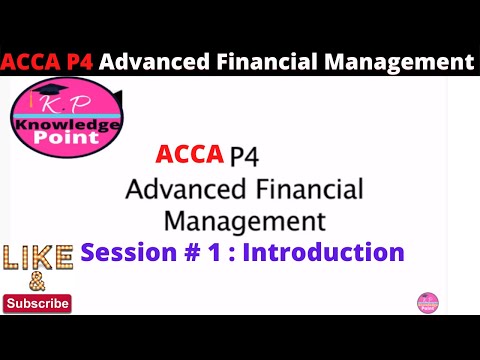 ACCA P4 Advanced Financial Management

K.P
Knowledge
Point

ACCA P4
Advanced Financial Management
Session # 1 : Introduction

LIKE
&
Subscribe

K.P
Knowledge
Point